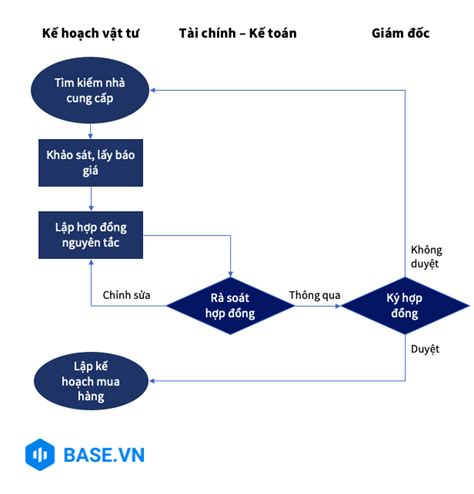 Kế hoạch vật tư

Tài chính – Kế toán

Giám đốc

Tìm kiếm nhà cung cấp

Khảo sát, lấy báo giá

Lập hợp đồng nguyên tắc

Chỉnh sửa

Rà soát hợp đồng

Thông qua

Ký hợp đồng

Không duyệt

Duyệt

Lập kế hoạch mua hàng

BASE.VN